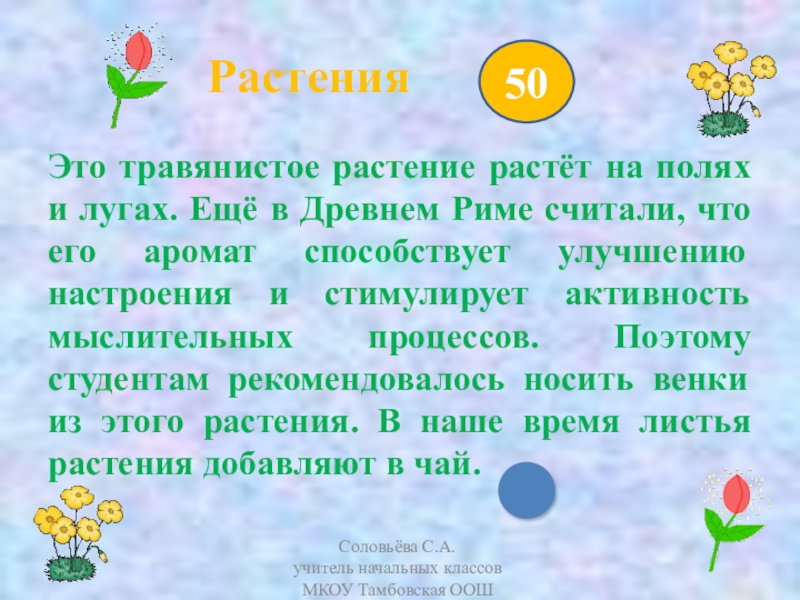 Растения

50

Это травянистое растение растёт на полях и лугах. Ещё в Древнем Риме считали, что его аромат способствует улучшению настроения и стимулирует активность мыслительных процессов. Поэтому студентам рекомендовалось носить венки из этого растения. В наше время листья растения добавляют в чай.

Соловьёва С.А.
учитель начальных классов
МКОУ Тамбовская ООШ